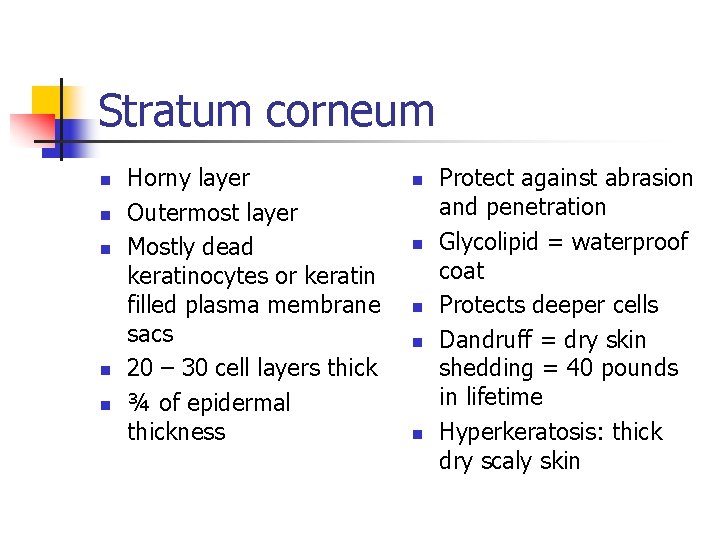 Stratum corneum

- Horny layer
- Outermost layer
- Mostly dead keratinocytes or keratin filled plasma membrane sacs
- 20 – 30 cell layers thick
- ¾ of epidermal thickness

- Protect against abrasion and penetration
- Glycolipid = waterproof coat
- Protects deeper cells
- Dandruff = dry skin shedding = 40 pounds in lifetime
- Hyperkeratosis: thick dry scaly skin